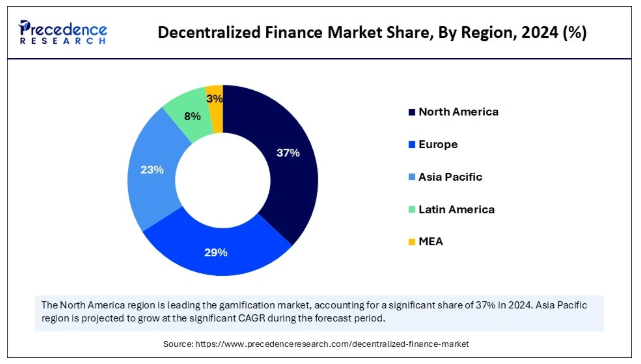 Precedence
RESEARCH

Decentralized Finance Market Share, By Region, 2024 (%)

3%
8%
37%
23%
29%

North America
Europe
Asia Pacific
Latin America
MEA

The North America region is leading the gamification market, accounting for a significant share of 37% in 2024. Asia Pacific region is projected to grow at the significant CAGR during the forecast period.

Source: https://www.precedenceresearch.com/decentralized-finance-market